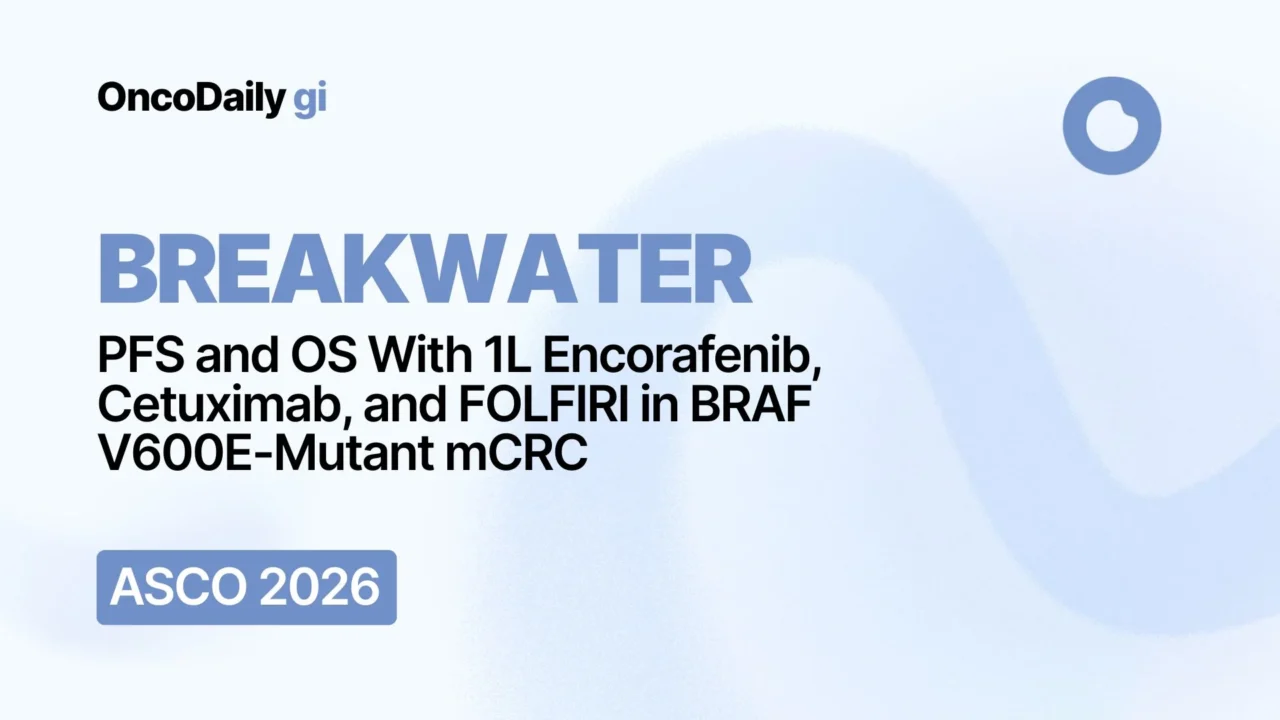 OncoDaily gi

BREAKWATER

PFS and OS With 1L Encorafenib, Cetuximab, and FOLFIRI in BRAF V600E-Mutant mCRC

ASCO 2026